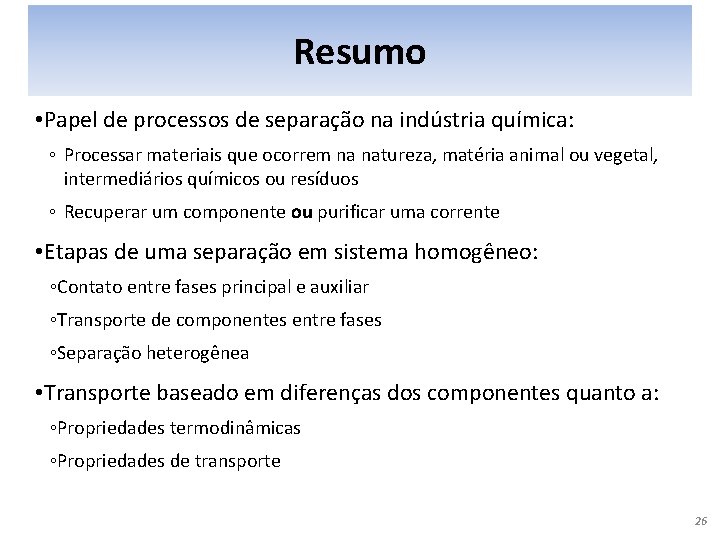 Resumo

•Papel de processos de separação na indústria química:

◦ Processar materiais que ocorrem na natureza, matéria animal ou vegetal, intermediários químicos ou resíduos

◦ Recuperar um componente ou purificar uma corrente

•Etapas de uma separação em sistema homogêneo:

◦Contato entre fases principal e auxiliar

◦Transporte de componentes entre fases

◦Separação heterogênea

•Transporte baseado em diferenças dos componentes quanto a:

◦Propriedades termodinâmicas

◦Propriedades de transporte

26